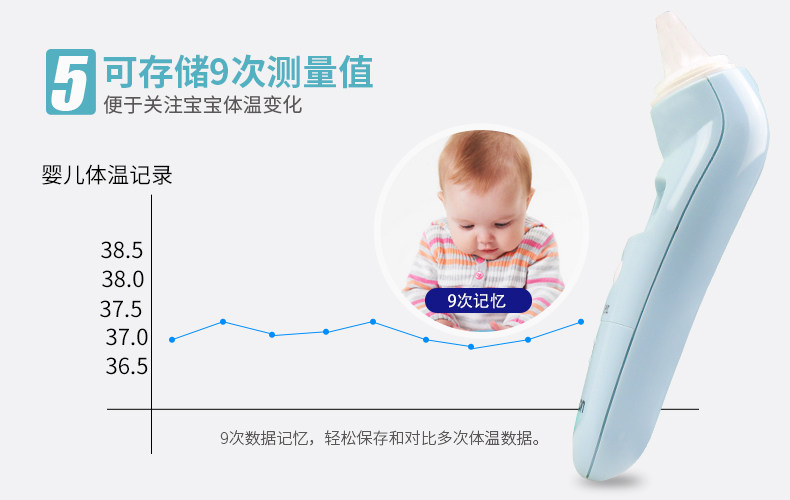 5 可存储9次测量值
便于关注宝宝体温变化

婴儿体温记录

38.5
38.0
37.5
37.0
36.5

9次记忆

9次数据记忆，轻松保存和对比多次体温数据。